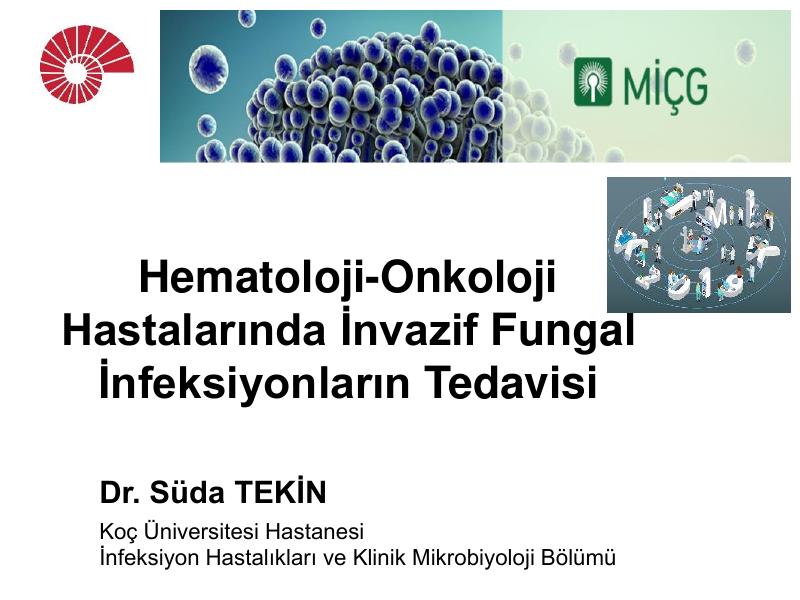 MİÇG

Hematoloji-Onkoloji Hastalarında İnvazif Fungal İnfeksiyonların Tedavisi

Dr. Süda TEKİN

Koç Üniversitesi Hastanesi
İnfeksiyon Hastalıkları ve Klinik Mikrobiyoloji Bölümü